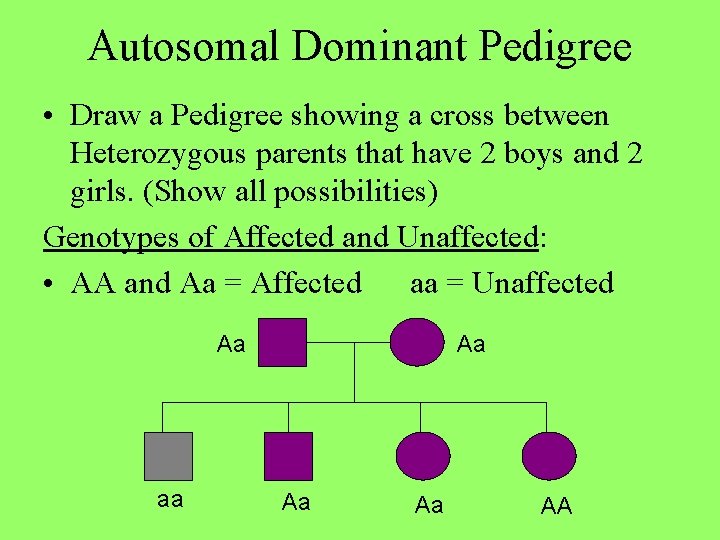 Autosomal Dominant Pedigree

• Draw a Pedigree showing a cross between Heterozygous parents that have 2 boys and 2 girls. (Show all possibilities)

Genotypes of Affected and Unaffected:

• AA and Aa = Affected     aa = Unaffected

Aa

Aa

aa

Aa

Aa

AA